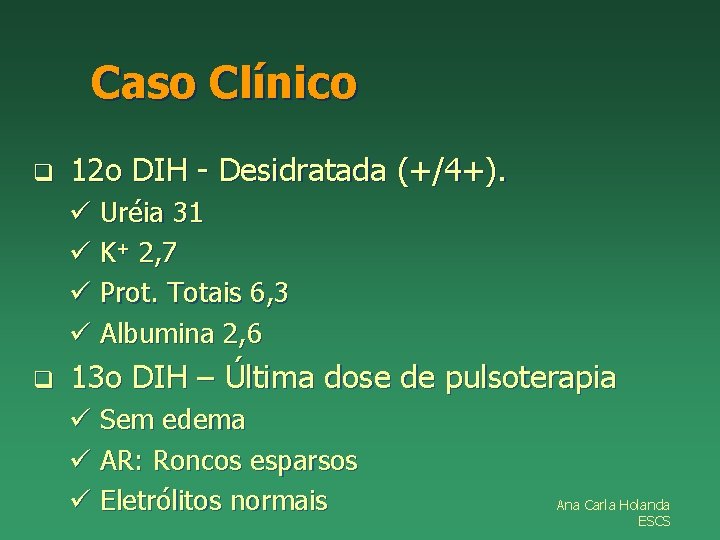 Caso Clínico

❑ 12o DIH - Desidratada (+/4+).
✓ Uréia 31
✓ $K^+$ 2,7
✓ Prot. Totais 6,3
✓ Albumina 2,6

❑ 13o DIH – Última dose de pulsoterapia
✓ Sem edema
✓ AR: Roncos esparsos
✓ Eletrólitos normais

Ana Carla Holanda
ESCS